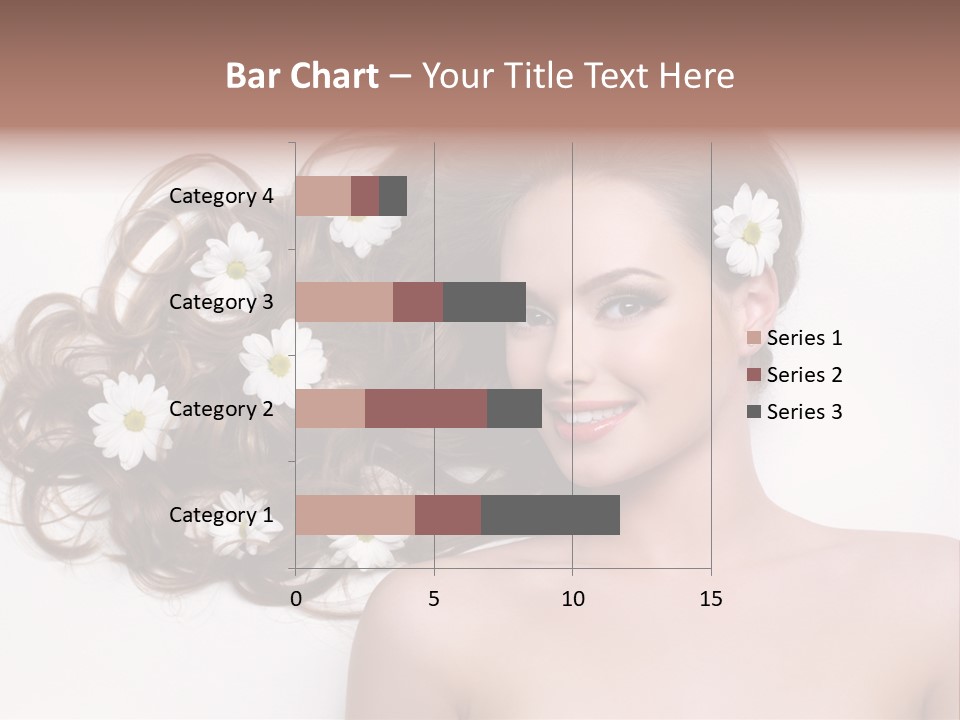 Bar Chart – Your Title Text Here

Category 4
Category 3
Category 2
Category 1

0
5
10
15

Series 1
Series 2
Series 3